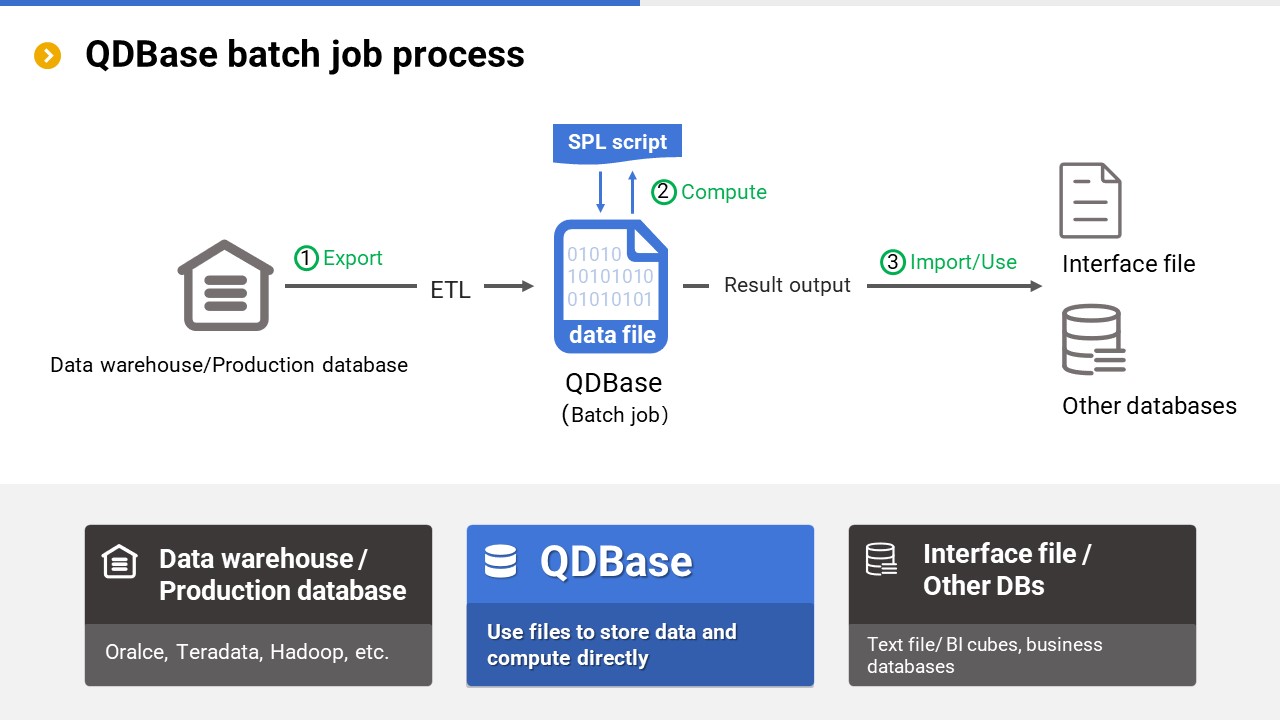 QDBase batch job process

SPL script

2 Compute

1 Export

ETL

01010
10101010
01010101
data file

Result output

3 Import/Use

Interface file

Other databases

Data warehouse/Production database

QDBase
(Batch job)

Data warehouse / Production database

Oralce, Teradata, Hadoop, etc.

QDBase

Use files to store data and compute directly

Interface file / Other DBs

Text file/ BI cubes, business databases